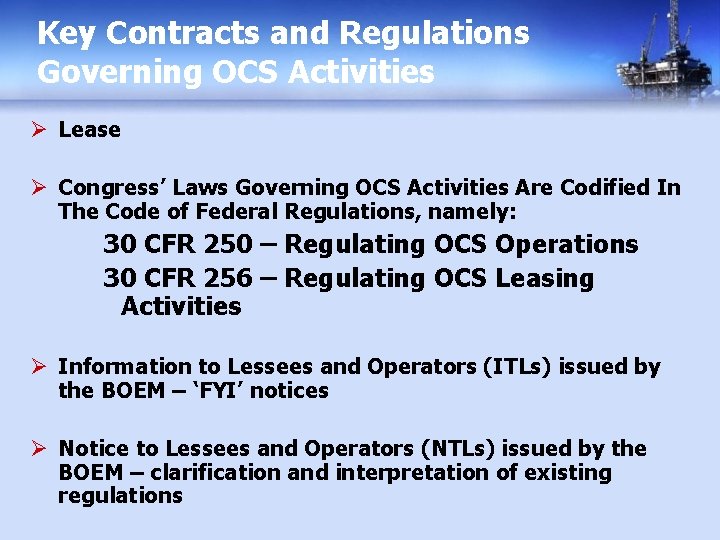 Key Contracts and Regulations
Governing OCS Activities

➢ Lease

➢ Congress' Laws Governing OCS Activities Are Codified In The Code of Federal Regulations, namely:

30 CFR 250 – Regulating OCS Operations

30 CFR 256 – Regulating OCS Leasing Activities

➢ Information to Lessees and Operators (ITLs) issued by the BOEM – 'FYI' notices

➢ Notice to Lessees and Operators (NTLs) issued by the BOEM – clarification and interpretation of existing regulations